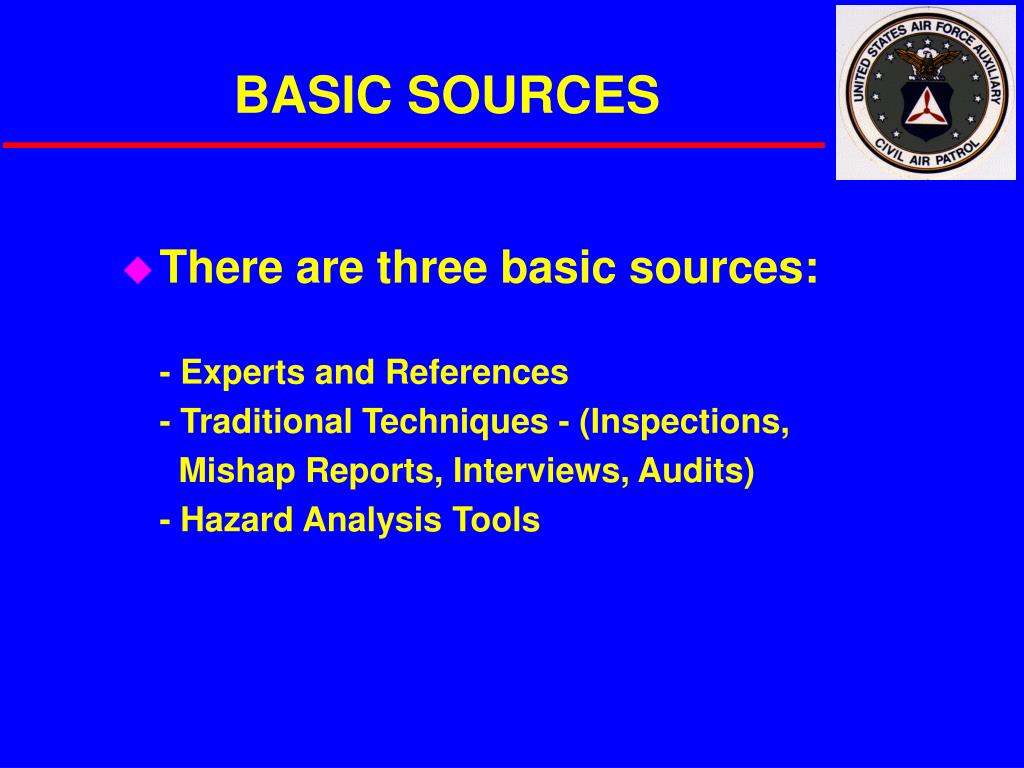 BASIC SOURCES

UNITED STATES AIR FORCE AUXILIARY
CIVIL AIR PATROL

There are three basic sources:

- Experts and References
- Traditional Techniques - (Inspections, Mishap Reports, Interviews, Audits)
- Hazard Analysis Tools